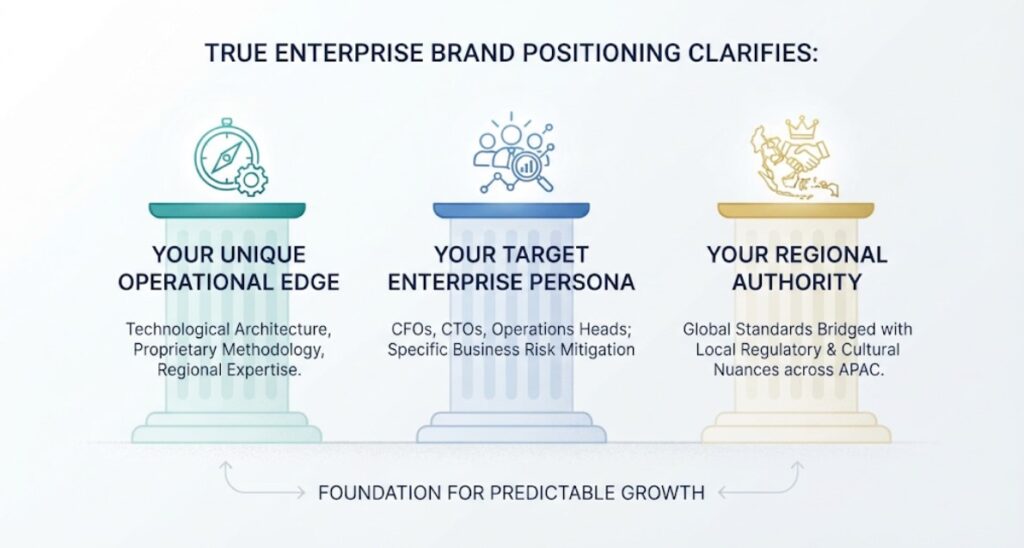 TRUE ENTERPRISE BRAND POSITIONING CLARIFIES:

YOUR UNIQUE OPERATIONAL EDGE

Technological Architecture, Proprietary Methodology, Regional Expertise.

YOUR TARGET ENTERPRISE PERSONA

CFOs, CTOs, Operations Heads; Specific Business Risk Mitigation

YOUR REGIONAL AUTHORITY

Global Standards Bridged with Local Regulatory & Cultural Nuances across APAC.

FOUNDATION FOR PREDICTABLE GROWTH